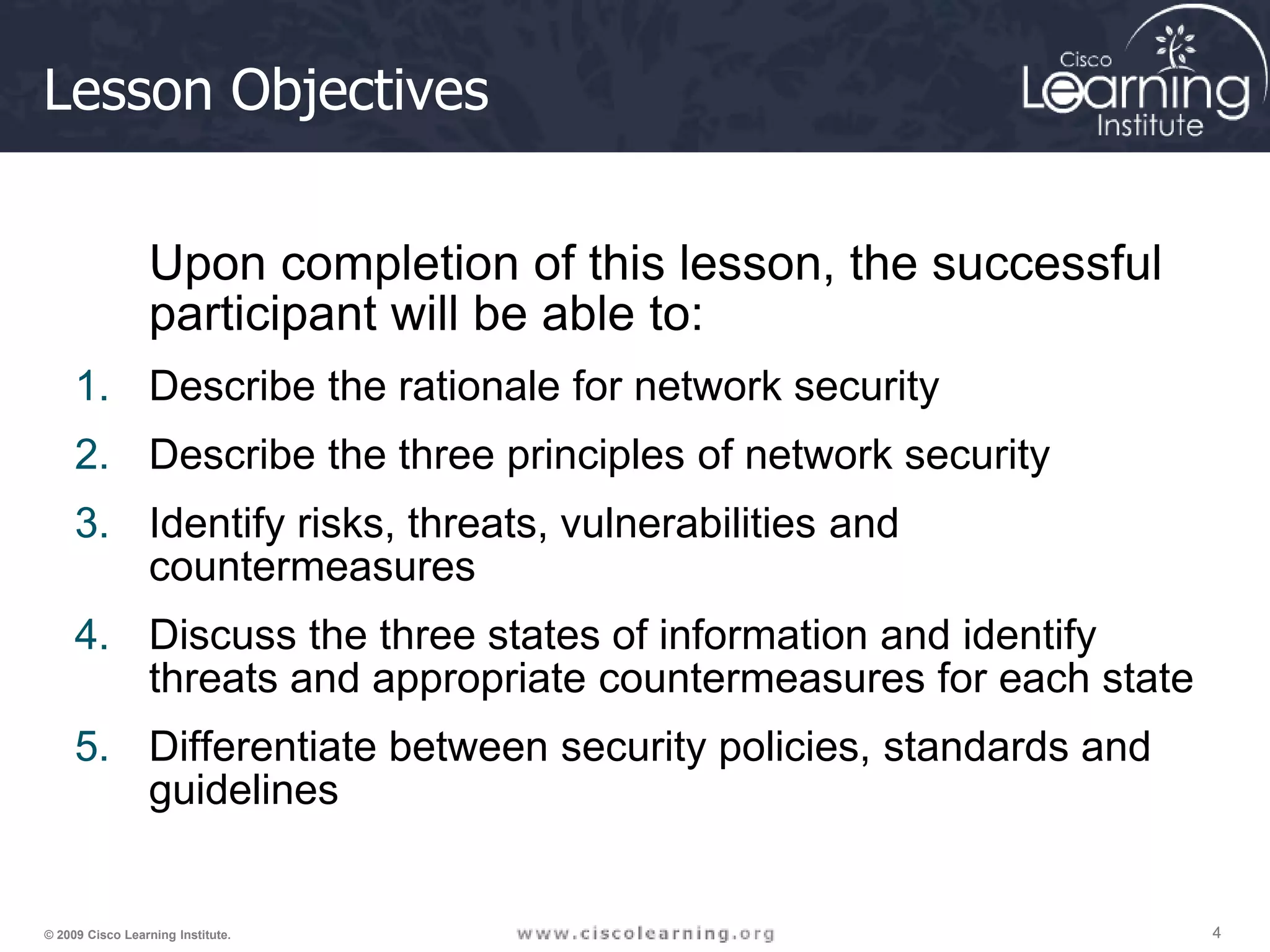 Lesson Objectives

Cisco Learning Institute

Upon completion of this lesson, the successful participant will be able to:

1. Describe the rationale for network security
2. Describe the three principles of network security
3. Identify risks, threats, vulnerabilities and countermeasures
4. Discuss the three states of information and identify threats and appropriate countermeasures for each state
5. Differentiate between security policies, standards and guidelines

© 2009 Cisco Learning Institute.

www.ciscolearning.org

4